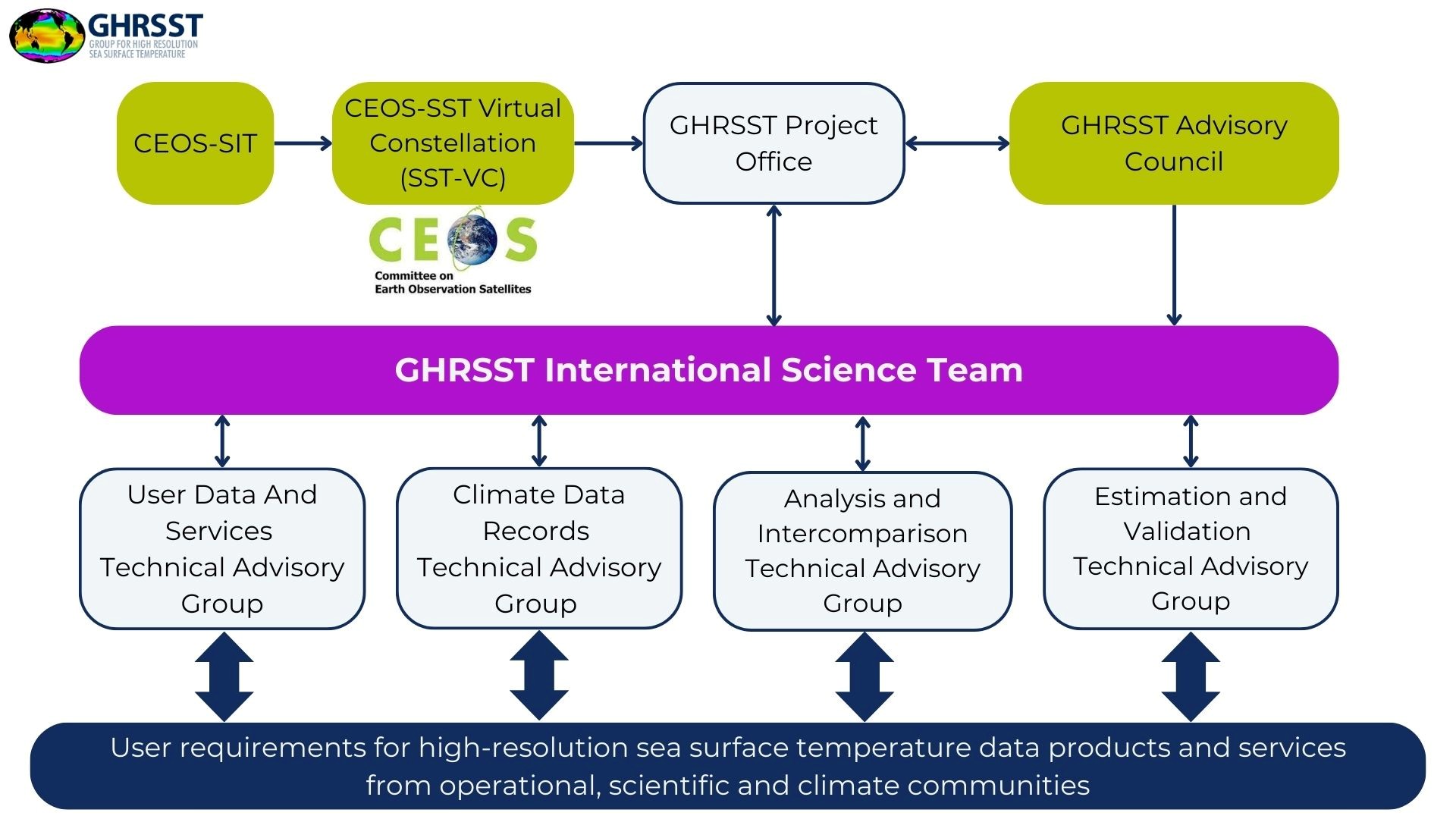 GHRSST
GROUP FOR HIGH RESOLUTION SEA SURFACE TEMPERATURE

CEOS-SIT

CEOS-SST Virtual Constellation (SST-VC)

GHRSST Project Office

GHRSST Advisory Council

CEOS
Committee on Earth Observation Satellites

GHRSST International Science Team

User Data And Services Technical Advisory Group

Climate Data Records Technical Advisory Group

Analysis and Intercomparison Technical Advisory Group

Estimation and Validation Technical Advisory Group

User requirements for high-resolution sea surface temperature data products and services from operational, scientific and climate communities